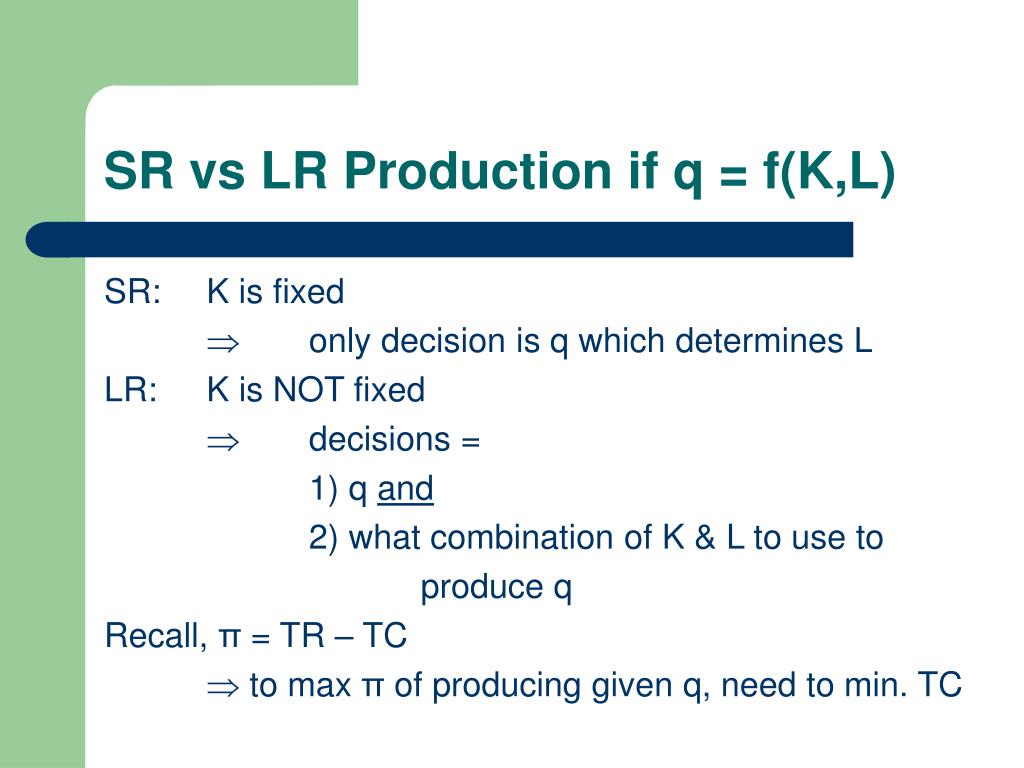 SR vs LR Production if q = f(K,L)

SR: K is fixed

$\Rightarrow$ only decision is q which determines L

LR: K is NOT fixed

$\Rightarrow$ decisions =

1) q and

2) what combination of K & L to use to produce q

Recall, π = TR – TC

$\Rightarrow$ to max π of producing given q, need to min. TC